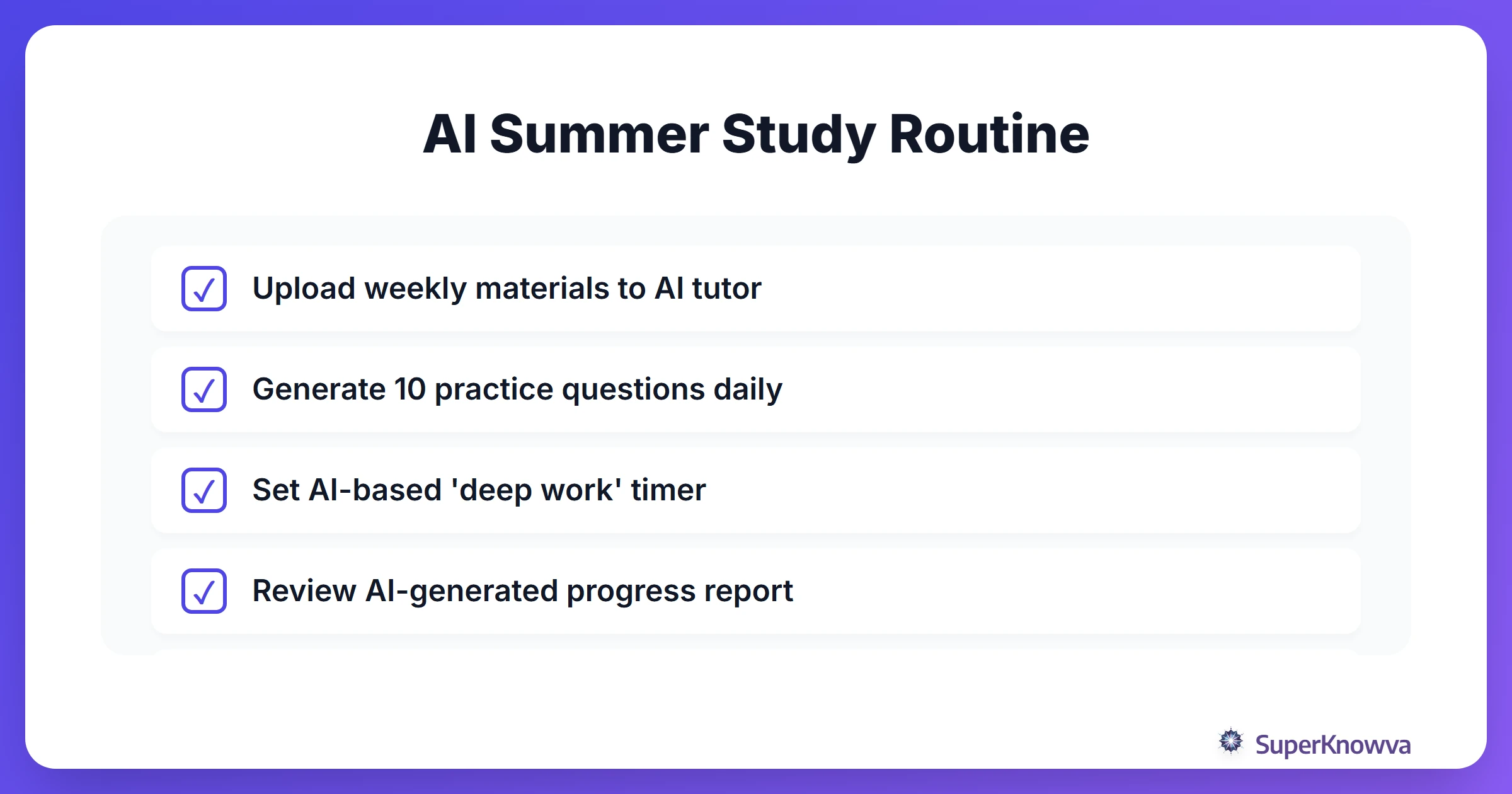 AI Summer Study Routine

✓ Upload weekly materials to AI tutor

✓ Generate 10 practice questions daily

✓ Set AI-based 'deep work' timer

✓ Review AI-generated progress report

SuperKnowva